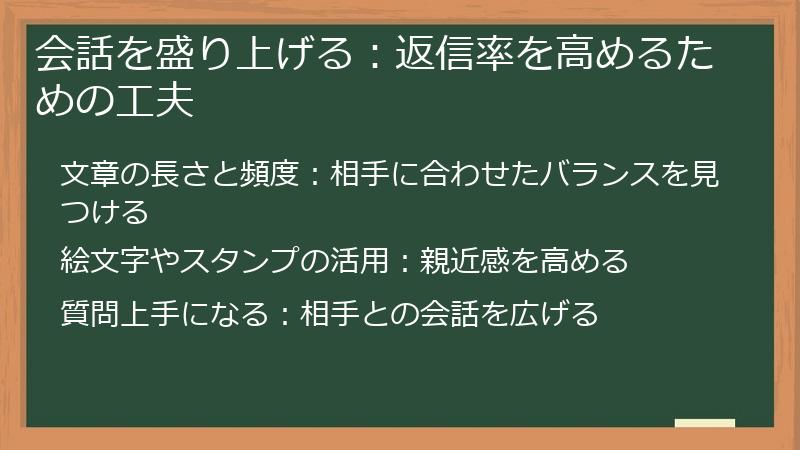 会話を盛り上げる：返信率を高めるための工夫

文章の長さと頻度：相手に合わせたバランスを見つける

絵文字やスタンプの活用：親近感を高める

質問上手になる：相手との会話を広げる